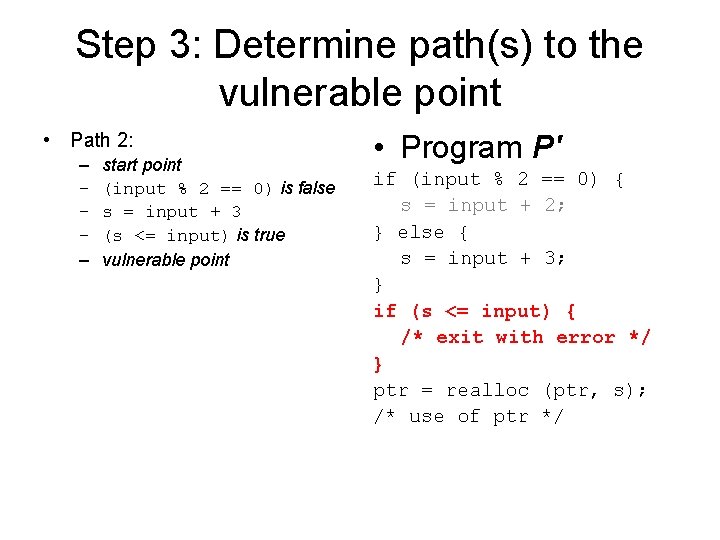 Step 3: Determine path(s) to the vulnerable point

• Path 2:
– start point
– (input % 2 == 0) is false
– s = input + 3
– (s <= input) is true
– vulnerable point

• Program P'
if (input % 2 == 0) {
s = input + 2;
} else {
s = input + 3;
}
if (s <= input) {
/* exit with error */
}
ptr = realloc (ptr, s);
/* use of ptr */